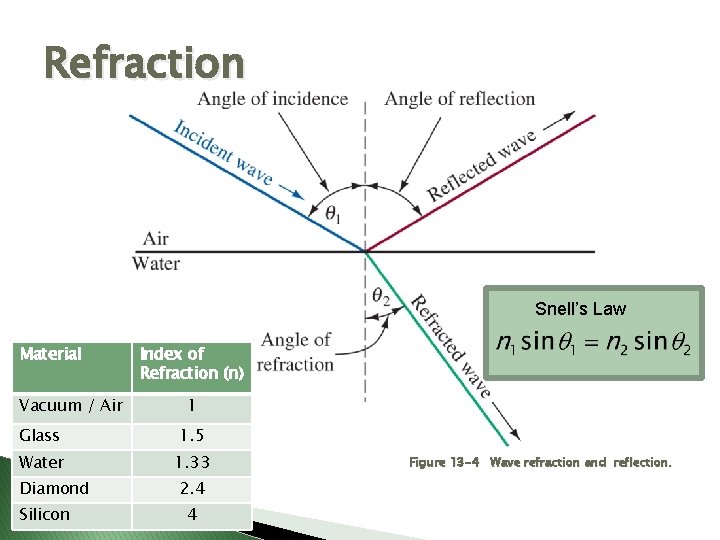 Refraction

Angle of incidence

Angle of reflection

Incident wave

Reflected wave

$\theta_1$

Air

Water

$\theta_2$

Angle of refraction

Refracted wave

Snell's Law

$n_1 \sin\theta_1 = n_2 \sin\theta_2$

| Material | Index of Refraction (n) |
|---|---|
| Vacuum / Air | 1 |
| Glass | 1.5 |
| Water | 1.33 |
| Diamond | 2.4 |
| Silicon | 4 |

Figure 13-4 Wave refraction and reflection.